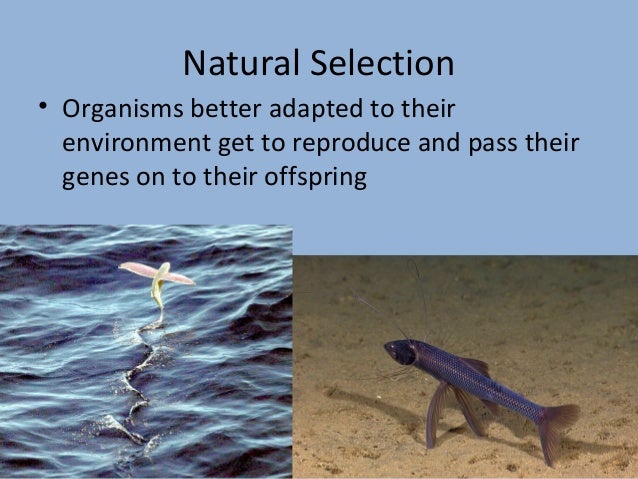 Natural Selection

• Organisms better adapted to their environment get to reproduce and pass their genes on to their offspring